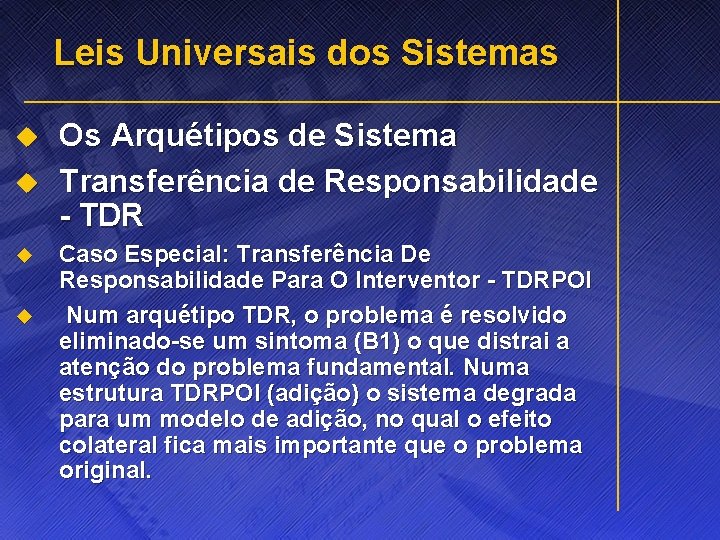 Leis Universais dos Sistemas

Os Arquétipos de Sistema

Transferência de Responsabilidade - TDR

Caso Especial: Transferência De Responsabilidade Para O Interventor - TDRPOI

Num arquétipo TDR, o problema é resolvido eliminado-se um sintoma (B1) o que distrai a atenção do problema fundamental. Numa estrutura TDRPOI (adição) o sistema degrada para um modelo de adição, no qual o efeito colateral fica mais importante que o problema original.